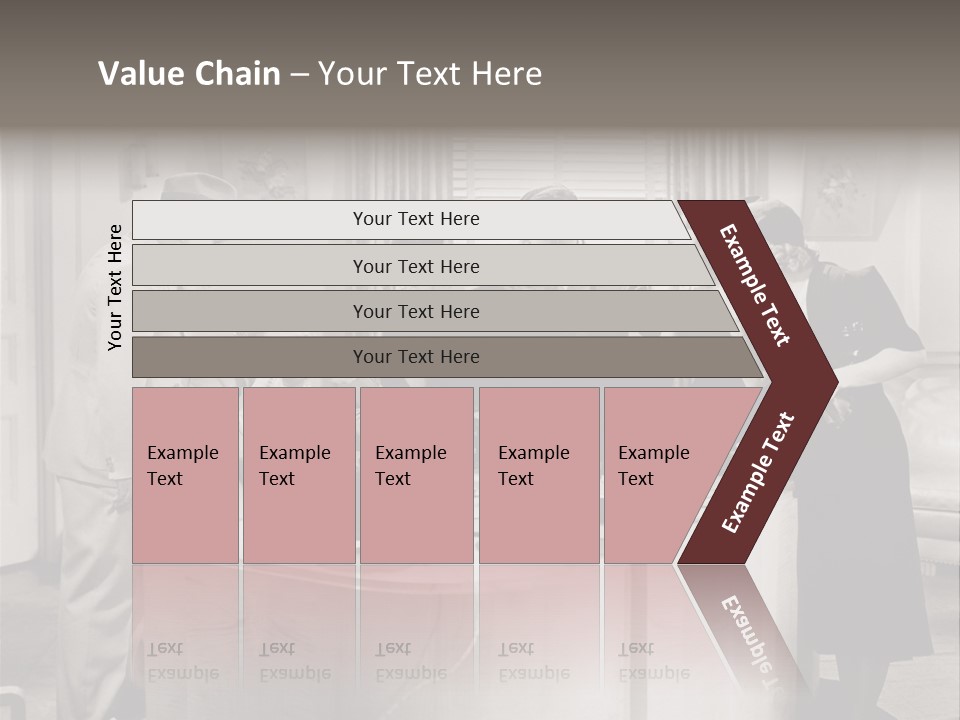 Value Chain – Your Text Here

Your Text Here

Your Text Here

Your Text Here

Your Text Here

Your Text Here

Example Text

Example Text

Example Text

Example Text

Example Text

Example Text

Example Text